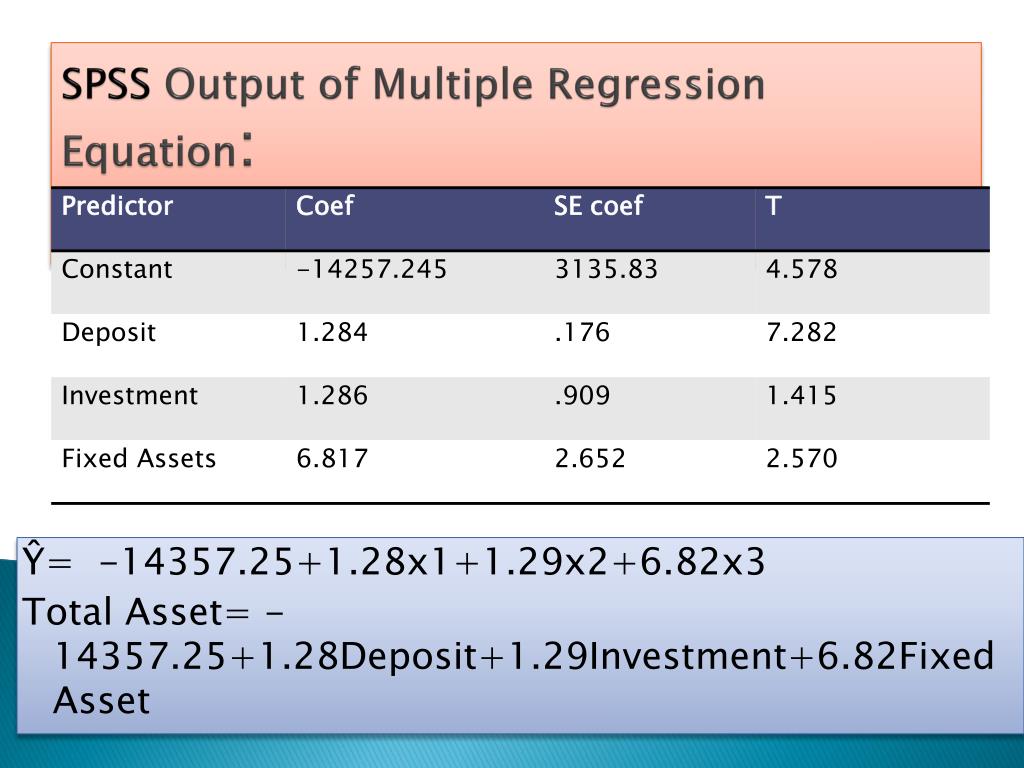 SPSS Output of Multiple Regression Equation:

| Predictor | Coef | SE coef | T |
|---|---|---|---|
| Constant | -14257.245 | 3135.83 | 4.578 |
| Deposit | 1.284 | .176 | 7.282 |
| Investment | 1.286 | .909 | 1.415 |
| Fixed Assets | 6.817 | 2.652 | 2.570 |

Ŷ= -14357.25+1.28x1+1.29x2+6.82x3

Total Asset= -14357.25+1.28Deposit+1.29Investment+6.82Fixed Asset